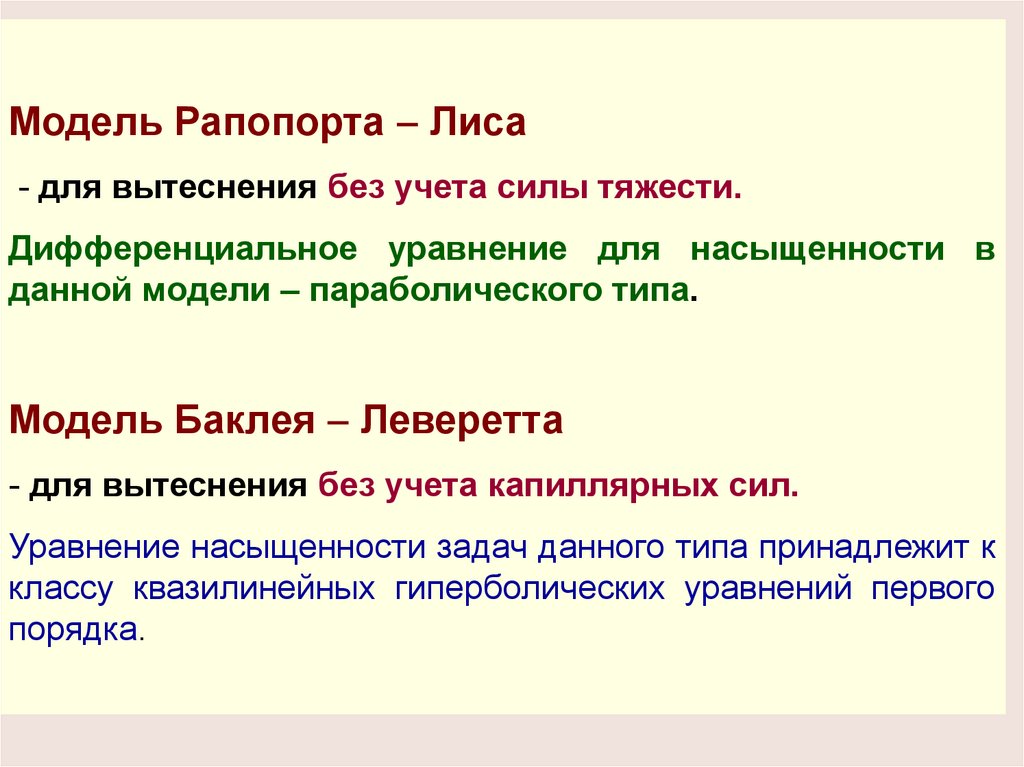 Модель Рапопорта – Лиса

- для вытеснения без учета силы тяжести.

Дифференциальное уравнение для насыщенности в данной модели – параболического типа.

Модель Баклея – Леверетта

- для вытеснения без учета капиллярных сил.

Уравнение насыщенности задач данного типа принадлежит к классу квазилинейных гиперболических уравнений первого порядка.